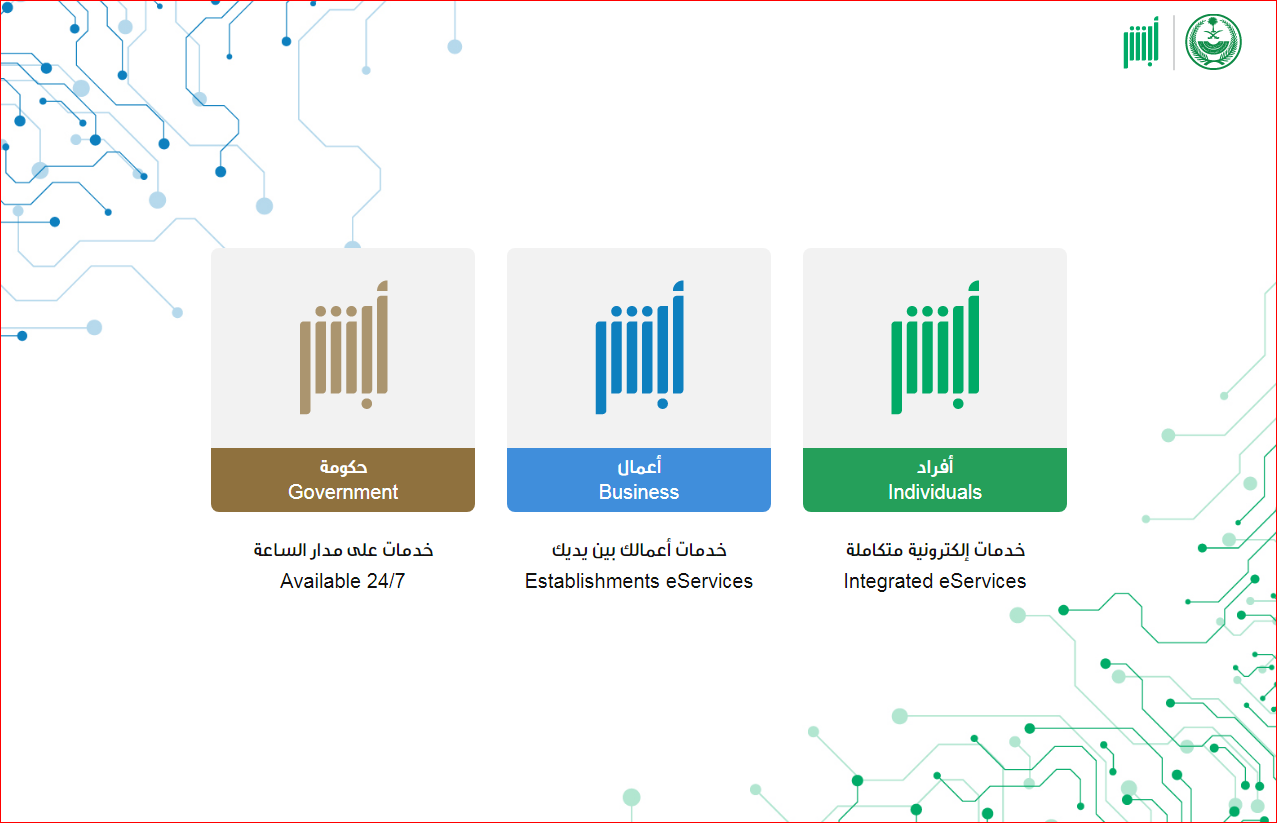 أبشر

أبشر

أفراد
Individuals

خدمات إلكترونية متكاملة
Integrated eServices

أبشر

أعمال
Business

خدمات أعمالك بين يديك
Establishments eServices

أبشر

حكومة
Government

خدمات على مدار الساعة
Available 24/7